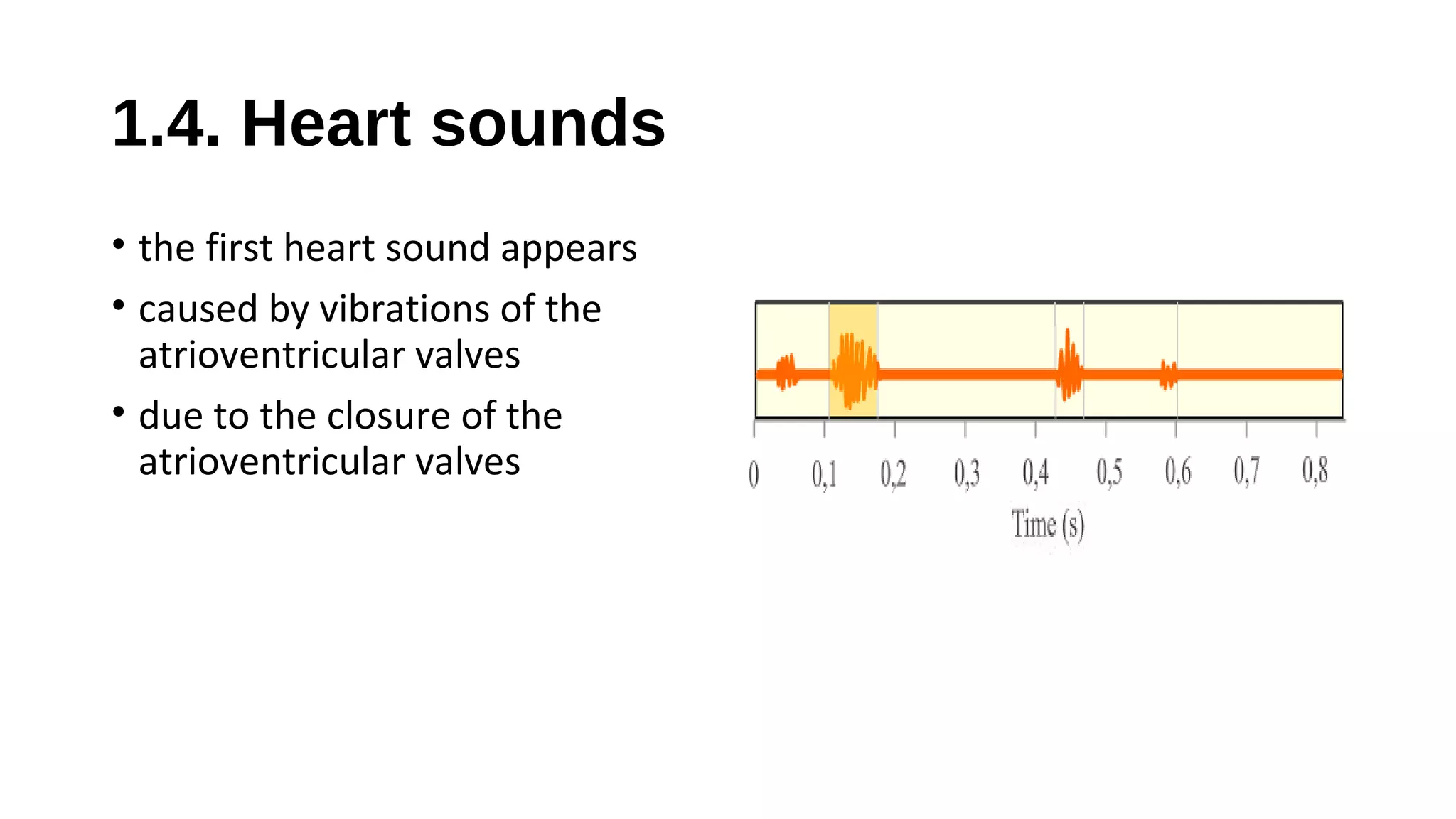 1.4. Heart sounds

• the first heart sound appears
• caused by vibrations of the atrioventricular valves
• due to the closure of the atrioventricular valves

0 0,1 0,2 0,3 0,4 0,5 0,6 0,7 0,8
Time (s)